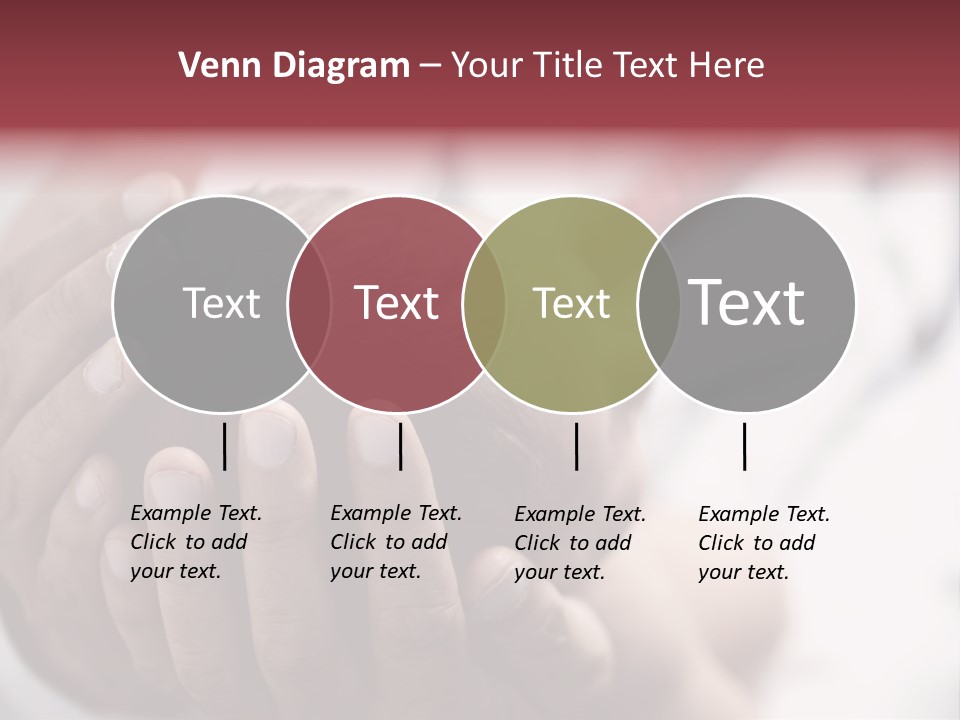 Venn Diagram – Your Title Text Here

Text

Text

Text

Text

Example Text. Click to add your text.

Example Text. Click to add your text.

Example Text. Click to add your text.

Example Text. Click to add your text.